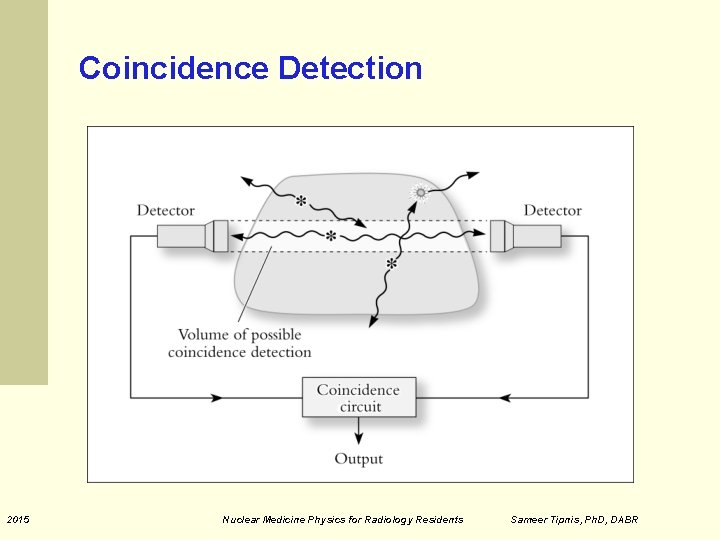 Coincidence Detection

Detector

Detector

Volume of possible coincidence detection

Coincidence circuit

Output

2015

Nuclear Medicine Physics for Radiology Residents

Sameer Tipnis, PhD, DABR